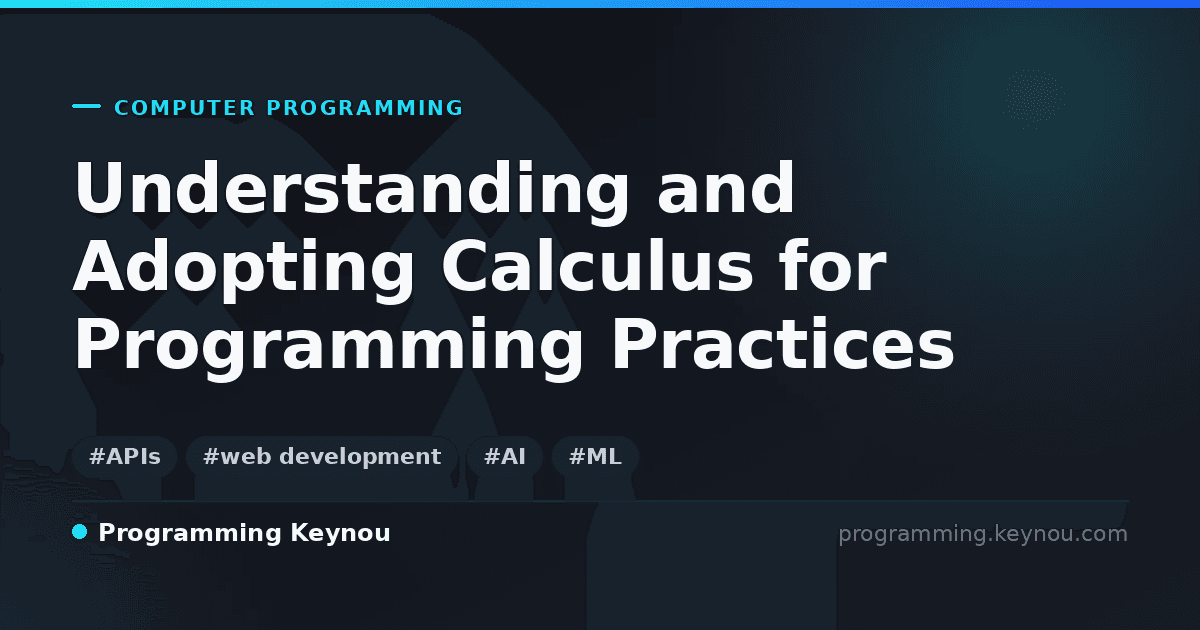 COMPUTER PROGRAMMING

Understanding and Adopting Calculus for Programming Practices

#APIs #web development #AI #ML

Programming Keynou

programming.keynou.com